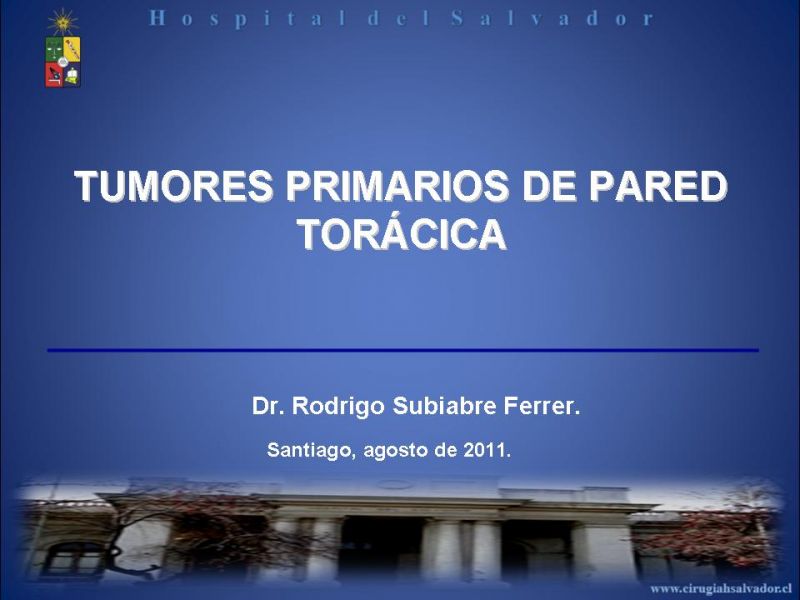 Hospital del Salvador

TUMORES PRIMARIOS DE PARED TORÁCICA

Dr. Rodrigo Subiabre Ferrer.

Santiago, agosto de 2011.

www.cirugiahsalvador.cl